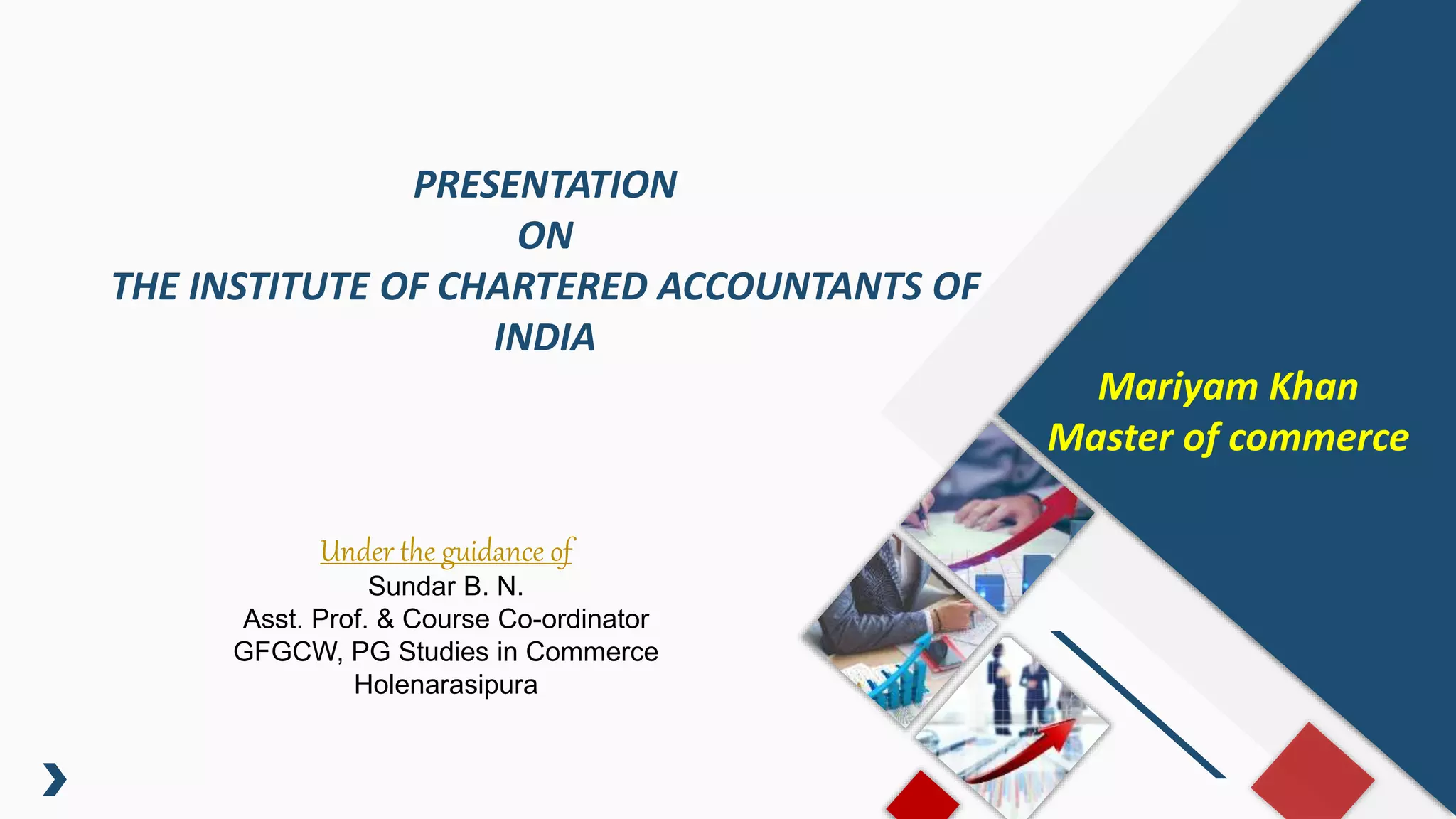 PRESENTATION
ON
THE INSTITUTE OF CHARTERED ACCOUNTANTS OF INDIA

Mariyam Khan
Master of commerce

Under the guidance of
Sundar B. N.
Asst. Prof. & Course Co-ordinator
GFGCW, PG Studies in Commerce
Holenarasipura